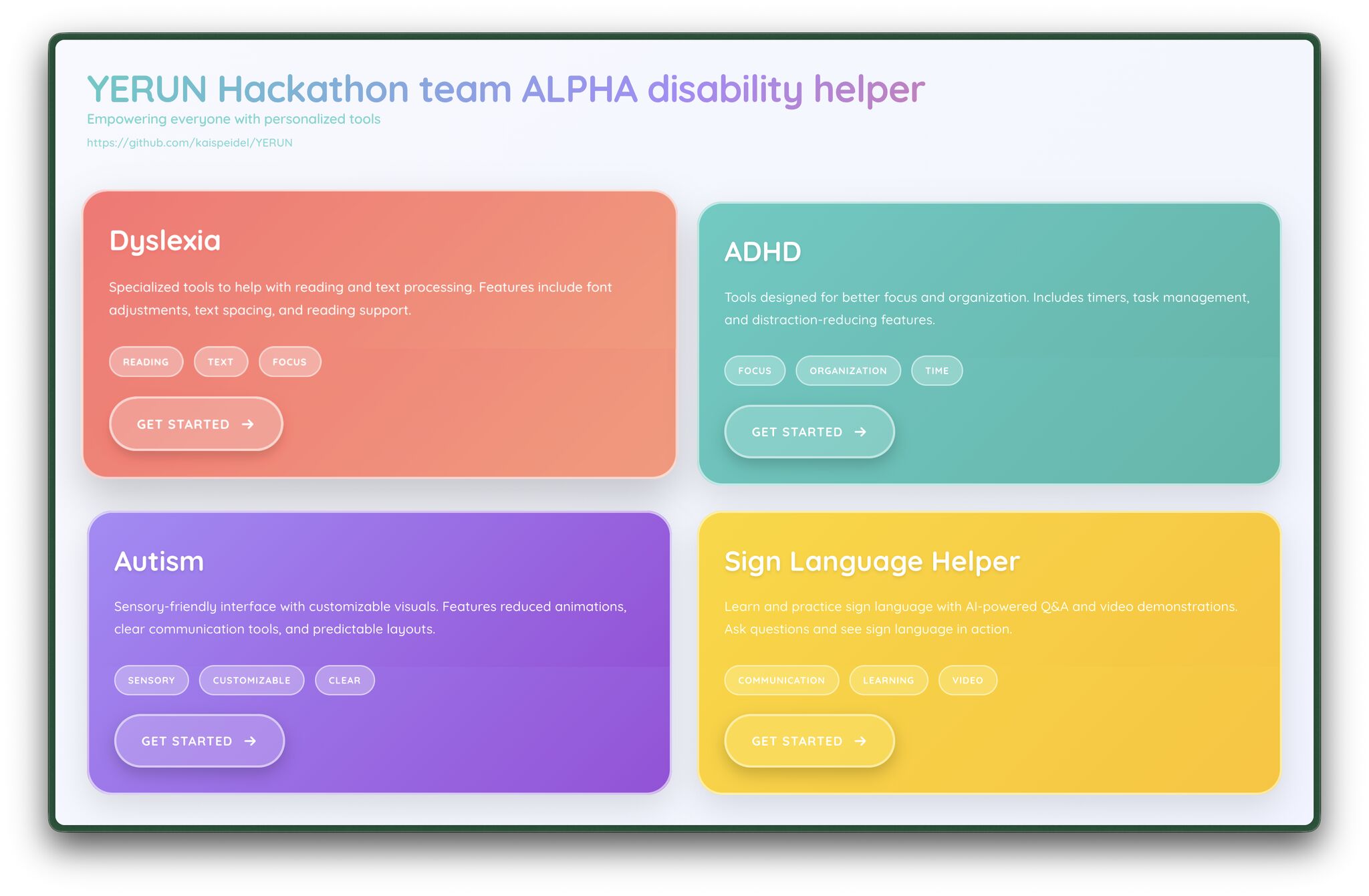 YERUN Hackathon team ALPHA disability helper

Empowering everyone with personalized tools

https://github.com/kaispeidel/YERUN

Dyslexia

Specialized tools to help with reading and text processing. Features include font adjustments, text spacing, and reading support.

READING TEXT FOCUS

GET STARTED →

ADHD

Tools designed for better focus and organization. Includes timers, task management, and distraction-reducing features.

FOCUS ORGANIZATION TIME

GET STARTED →

Autism

Sensory-friendly interface with customizable visuals. Features reduced animations, clear communication tools, and predictable layouts.

SENSORY CUSTOMIZABLE CLEAR

GET STARTED →

Sign Language Helper

Learn and practice sign language with AI-powered Q&A and video demonstrations. Ask questions and see sign language in action.

COMMUNICATION LEARNING VIDEO

GET STARTED →